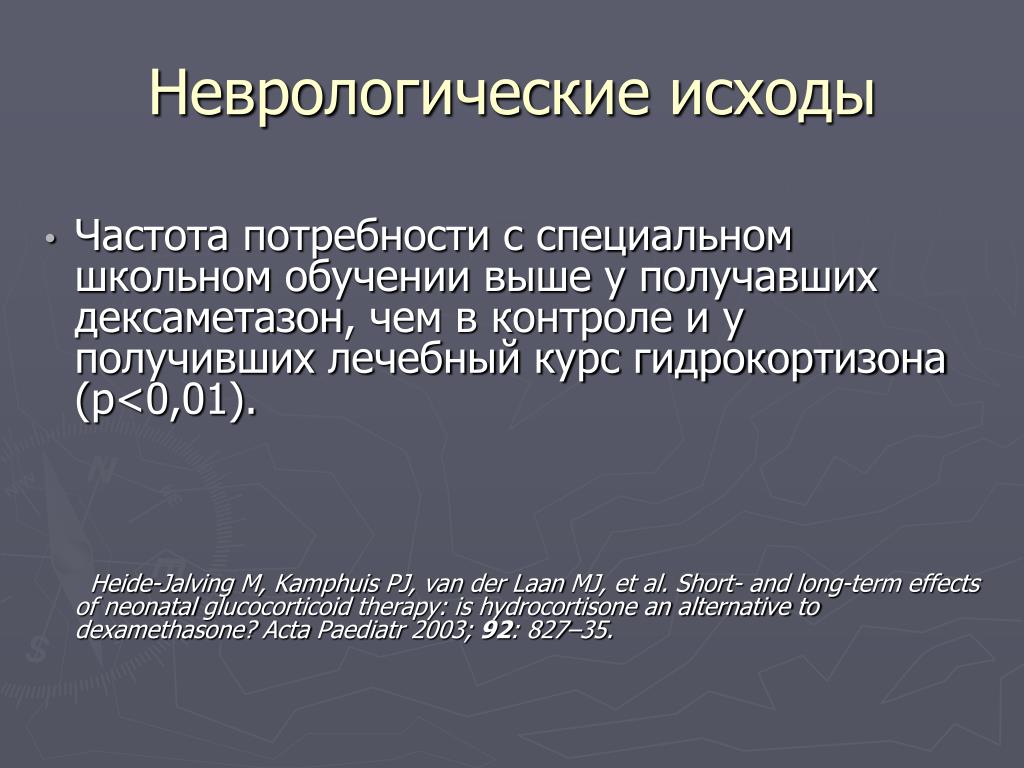 Неврологические исходы

• Частота потребности с специальном школьном обучении выше у получавших дексаметазон, чем в контроле и у получивших лечебный курс гидрокортизона (p<0,01).

Heide-Jalving M, Kamphuis PJ, van der Laan MJ, et al. Short- and long-term effects of neonatal glucocorticoid therapy: is hydrocortisone an alternative to dexamethasone? Acta Paediatr 2003; 92: 827–35.